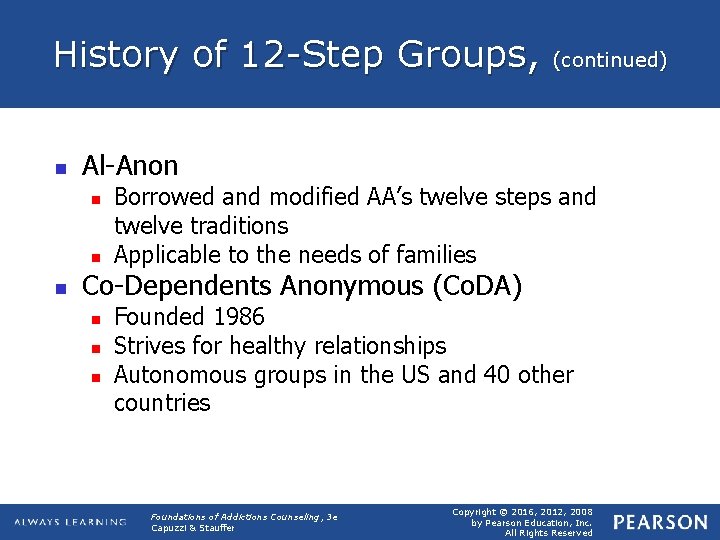 History of 12-Step Groups, (continued)

- Al-Anon
  - Borrowed and modified AA's twelve steps and twelve traditions
  - Applicable to the needs of families
- Co-Dependents Anonymous (CoDA)
  - Founded 1986
  - Strives for healthy relationships
  - Autonomous groups in the US and 40 other countries

ALWAYS LEARNING

Foundations of Addictions Counseling, 3e
Capuzzi & Stauffer

Copyright © 2016, 2012, 2008
by Pearson Education, Inc.
All Rights Reserved

PEARSON